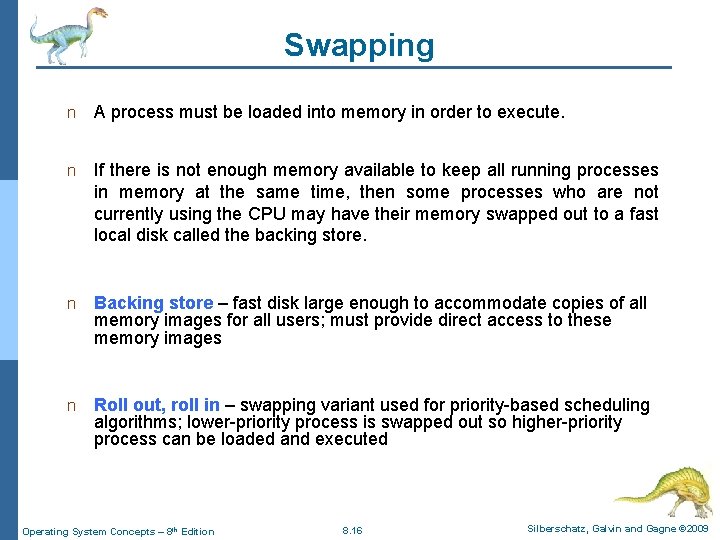 Swapping

n A process must be loaded into memory in order to execute.

n If there is not enough memory available to keep all running processes in memory at the same time, then some processes who are not currently using the CPU may have their memory swapped out to a fast local disk called the backing store.

n Backing store – fast disk large enough to accommodate copies of all memory images for all users; must provide direct access to these memory images

n Roll out, roll in – swapping variant used for priority-based scheduling algorithms; lower-priority process is swapped out so higher-priority process can be loaded and executed

Operating System Concepts – 8th Edition 8.16 Silberschatz, Galvin and Gagne ©2009